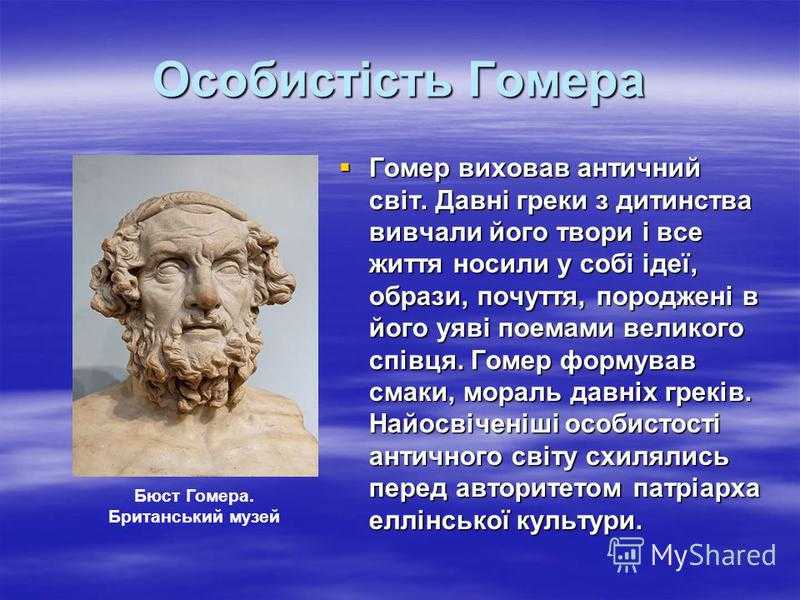 Особистість Гомера

Гомер виховав античний світ. Давні греки з дитинства вивчали його твори і все життя носили у собі ідеї, образи, почуття, породжені в його уяві поемами великого співця. Гомер формував смаки, мораль давніх греків. Найосвіченіші особистості античного світу схилялись перед авторитетом патріарха еллінської культури.

Бюст Гомера. Британський музей

MyShared